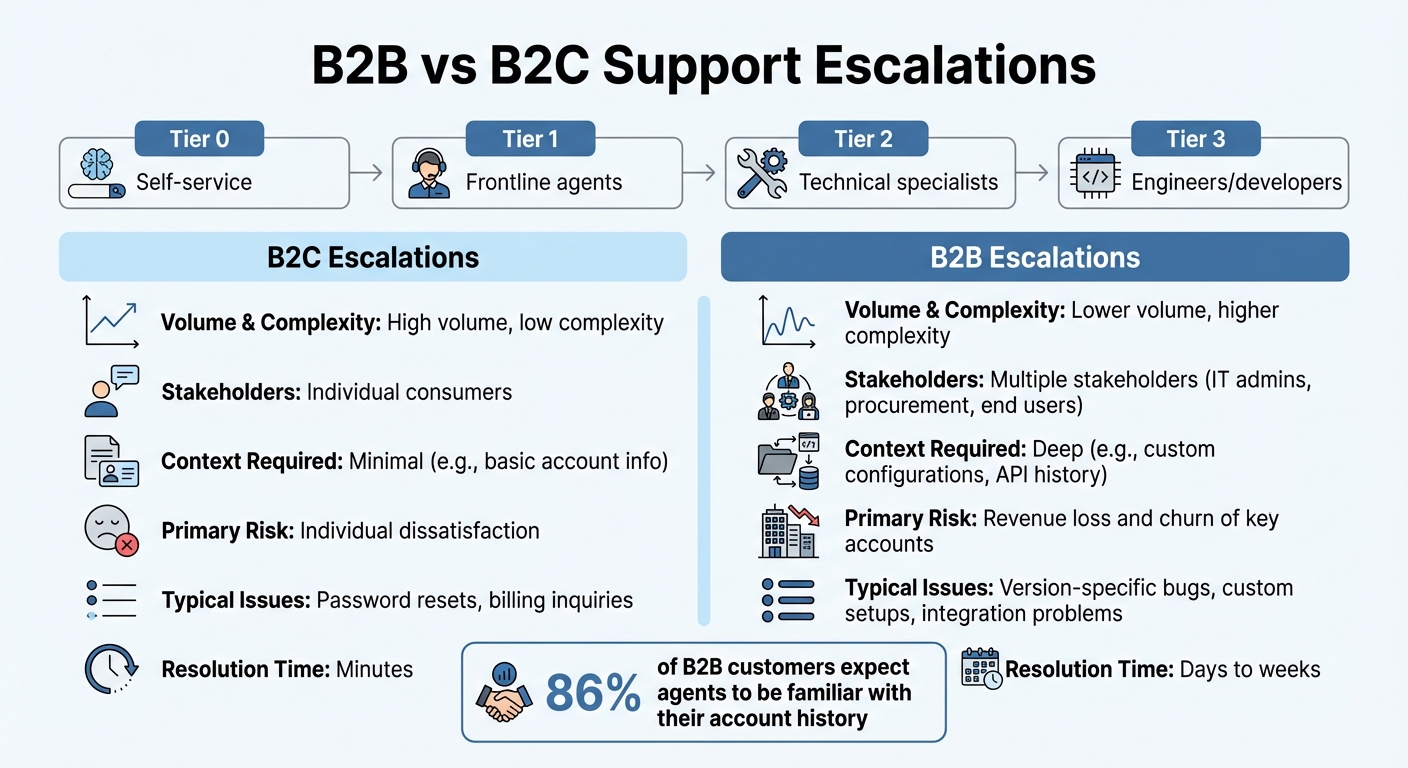 B2B vs B2C Support Escalations

Tier 0
Self-service

Tier 1
Frontline agents

Tier 2
Technical specialists

Tier 3
Engineers/developers

B2C Escalations

Volume & Complexity: High volume, low complexity

Stakeholders: Individual consumers

Context Required: Minimal (e.g., basic account info)

Primary Risk: Individual dissatisfaction

Typical Issues: Password resets, billing inquiries

Resolution Time: Minutes

B2B Escalations

Volume & Complexity: Lower volume, higher complexity

Stakeholders: Multiple stakeholders (IT admins, procurement, end users)

Context Required: Deep (e.g., custom configurations, API history)

Primary Risk: Revenue loss and churn of key accounts

Typical Issues: Version-specific bugs, custom setups, integration problems

Resolution Time: Days to weeks

86% of B2B customers expect agents to be familiar with their account history